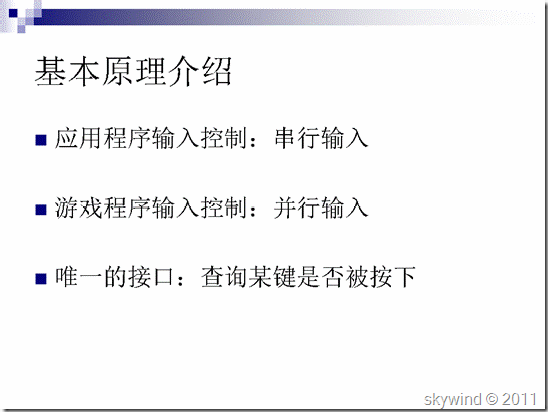 基本原理介绍

■ 应用程序输入控制：串行输入

■ 游戏程序输入控制：并行输入

■ 唯一的接口：查询某键是否被按下

skywind © 2011